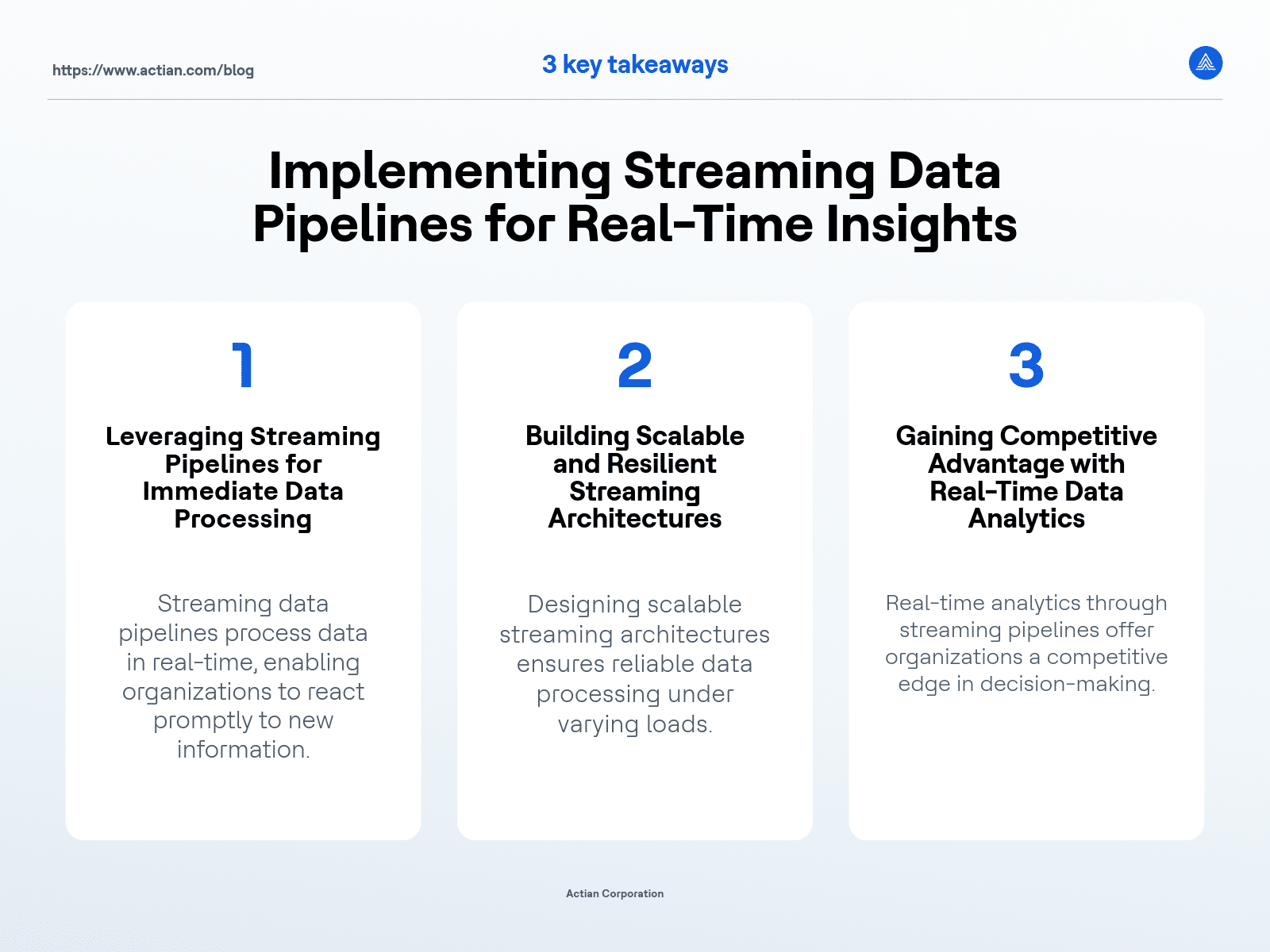 https://www.actian.com/blog

3 key takeaways

Implementing Streaming Data Pipelines for Real-Time Insights

1

Leveraging Streaming Pipelines for Immediate Data Processing

Streaming data pipelines process data in real-time, enabling organizations to react promptly to new information.

2

Building Scalable and Resilient Streaming Architectures

Designing scalable streaming architectures ensures reliable data processing under varying loads.

3

Gaining Competitive Advantage with Real-Time Data Analytics

Real-time analytics through streaming pipelines offer organizations a competitive edge in decision-making.

Actian Corporation